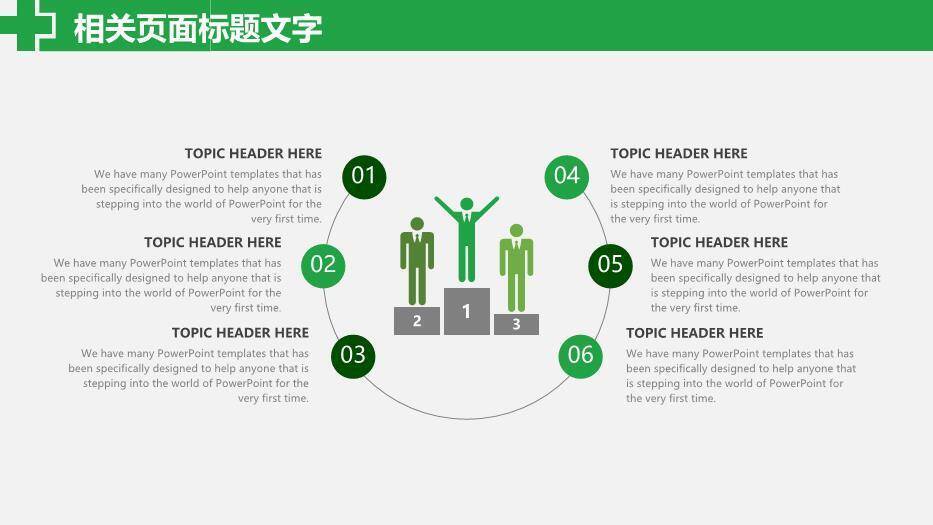 相关页面标题文字

TOPIC HEADER HERE
We have many PowerPoint templates that has been specifically designed to help anyone that is stepping into the world of PowerPoint for the very first time.

01

TOPIC HEADER HERE
We have many PowerPoint templates that has been specifically designed to help anyone that is stepping into the world of PowerPoint for the very first time.

02

TOPIC HEADER HERE
We have many PowerPoint templates that has been specifically designed to help anyone that is stepping into the world of PowerPoint for the very first time.

03

2
1
3

04

TOPIC HEADER HERE
We have many PowerPoint templates that has been specifically designed to help anyone that is stepping into the world of PowerPoint for the very first time.

05

TOPIC HEADER HERE
We have many PowerPoint templates that has been specifically designed to help anyone that is stepping into the world of PowerPoint for the very first time.

06

TOPIC HEADER HERE
We have many PowerPoint templates that has been specifically designed to help anyone that is stepping into the world of PowerPoint for the very first time.